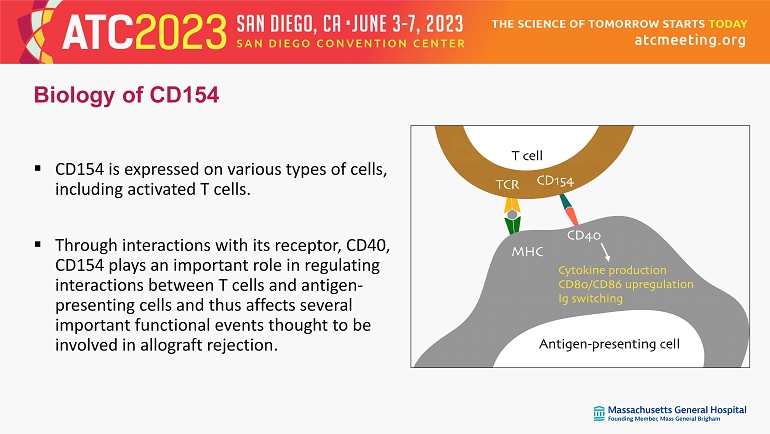 ATC2023 SAN DIEGO, CA • JUNE 3-7, 2023
SAN DIEGO CONVENTION CENTER
THE SCIENCE OF TOMORROW STARTS TODAY
atcmeeting.org

Biology of CD154

▪ CD154 is expressed on various types of cells, including activated T cells.

▪ Through interactions with its receptor, CD40, CD154 plays an important role in regulating interactions between T cells and antigen-presenting cells and thus affects several important functional events thought to be involved in allograft rejection.

T cell
TCR
CD154
MHC
CD40
Cytokine production
CD80/CD86 upregulation
Ig switching
Antigen-presenting cell

Massachusetts General Hospital
Founding Member, Mass General Brigham